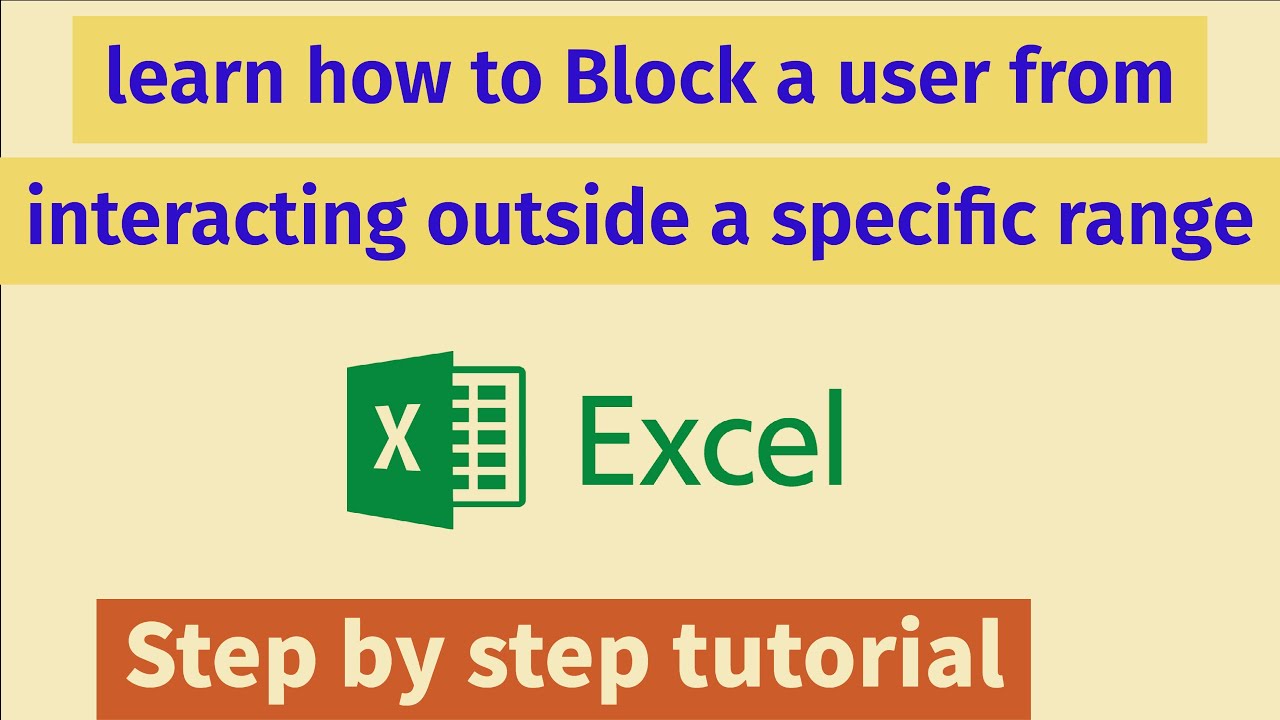 learn how to Block a user from

interacting outside a specific range

X

Excel

Step by step tutorial